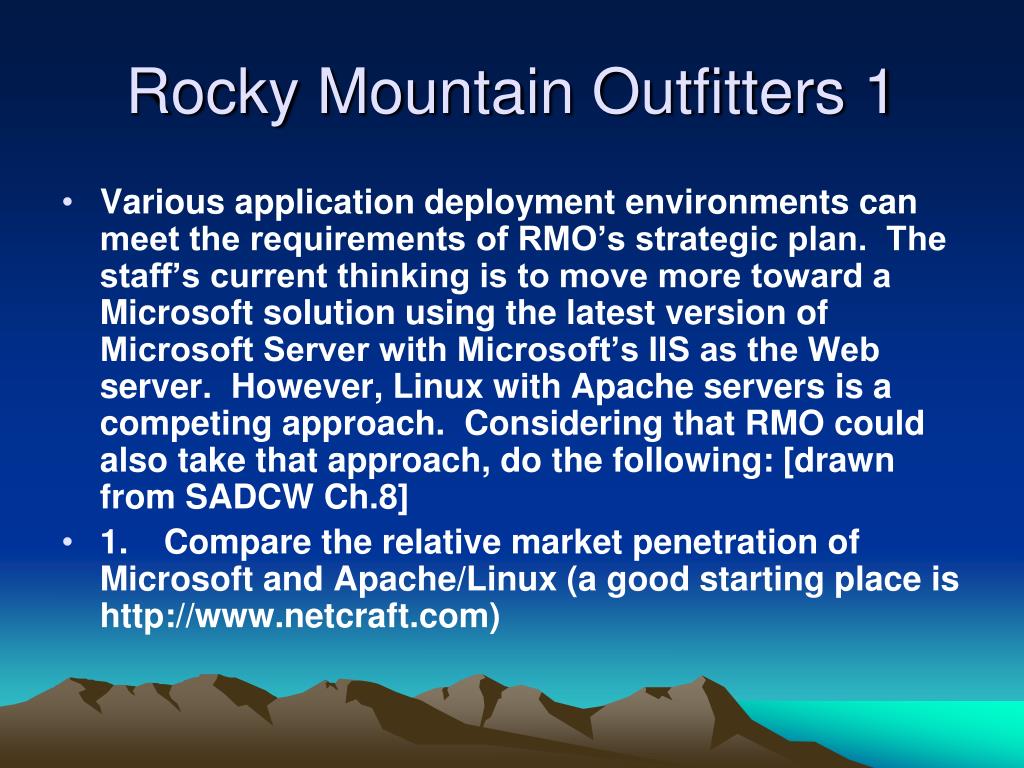 Rocky Mountain Outfitters 1

• Various application deployment environments can meet the requirements of RMO’s strategic plan. The staff’s current thinking is to move more toward a Microsoft solution using the latest version of Microsoft Server with Microsoft’s IIS as the Web server. However, Linux with Apache servers is a competing approach. Considering that RMO could also take that approach, do the following: [drawn from SADCW Ch.8]

• 1. Compare the relative market penetration of Microsoft and Apache/Linux (a good starting place is http://www.netcraft.com)